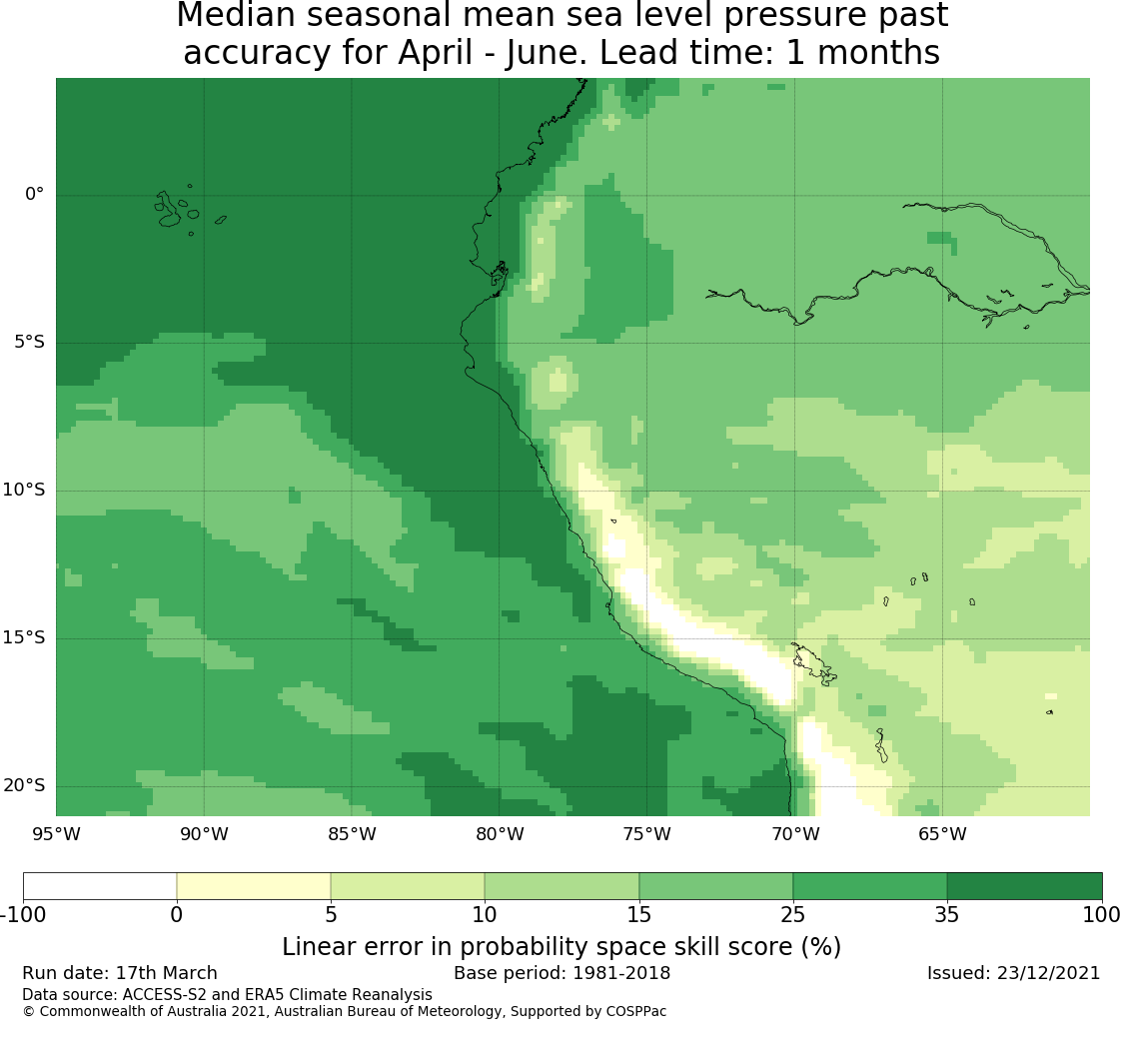 Median seasonal mean sea level pressure past accuracy for April - June. Lead time: 1 months

0°
5°S
10°S
15°S
20°S
95°W
90°W
85°W
80°W
75°W
70°W
65°W

-100
0
5
10
15
25
35
100

Linear error in probability space skill score (%)

Run date: 17th March
Base period: 1981-2018
Issued: 23/12/2021
Data source: ACCESS-S2 and ERA5 Climate Reanalysis
© Commonwealth of Australia 2021, Australian Bureau of Meteorology, Supported by COSPPac